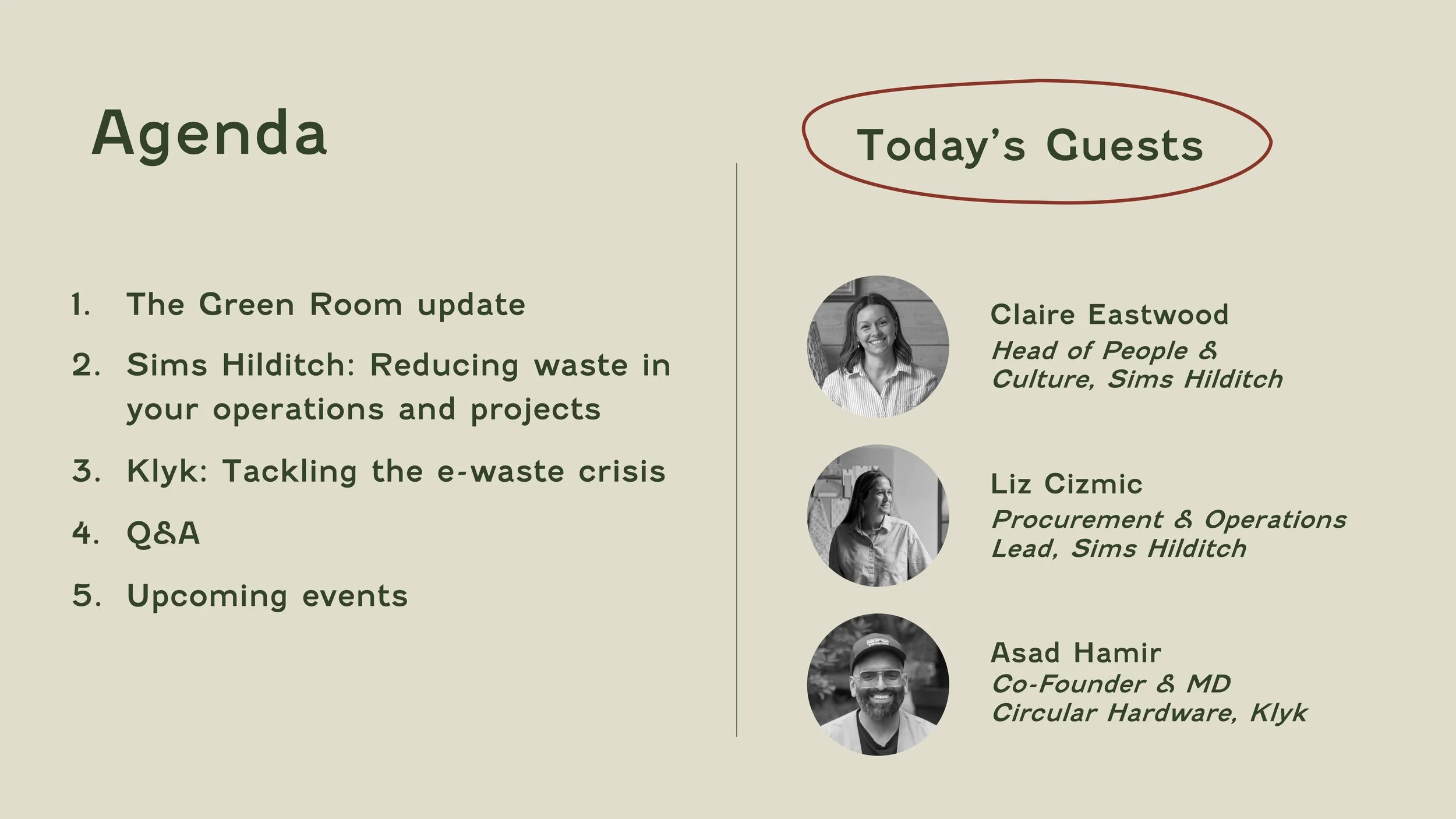 Agenda

1. The Green Room update
2. Sims Hilditch: Reducing waste in your operations and projects
3. Klyk: Tackling the e-waste crisis
4. Q&A
5. Upcoming events

Today's Guests

Claire Eastwood
Head of People & Culture, Sims Hilditch

Liz Cizmic
Procurement & Operations Lead, Sims Hilditch

Asad Hamir
Co-Founder & MD
Circular Hardware, Klyk